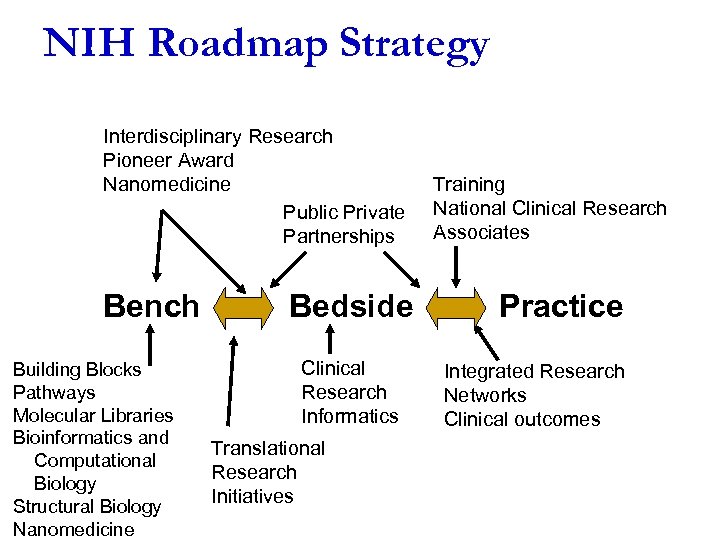 NIH Roadmap Strategy

Interdisciplinary Research
Pioneer Award
Nanomedicine

Public Private
Partnerships

Training
National Clinical Research
Associates

Bench

Bedside

Practice

Building Blocks
Pathways
Molecular Libraries
Bioinformatics and Computational Biology
Structural Biology
Nanomedicine

Translational
Research
Initiatives

Clinical
Research
Informatics

Integrated Research
Networks
Clinical outcomes